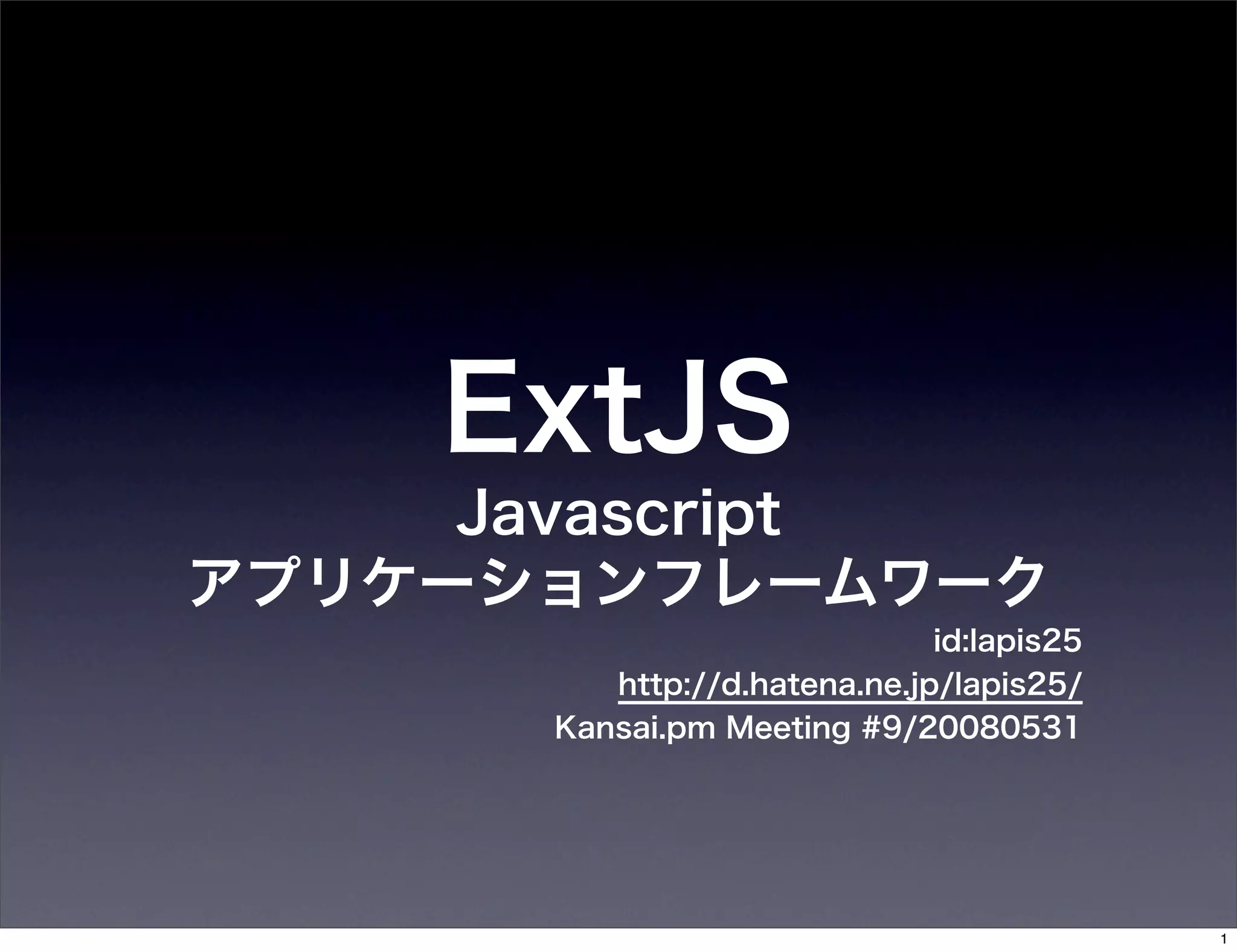 ExtJS
Javascript
アプリケーションフレームワーク

id:lapis25
http://d.hatena.ne.jp/lapis25/
Kansai.pm Meeting #9/20080531

1